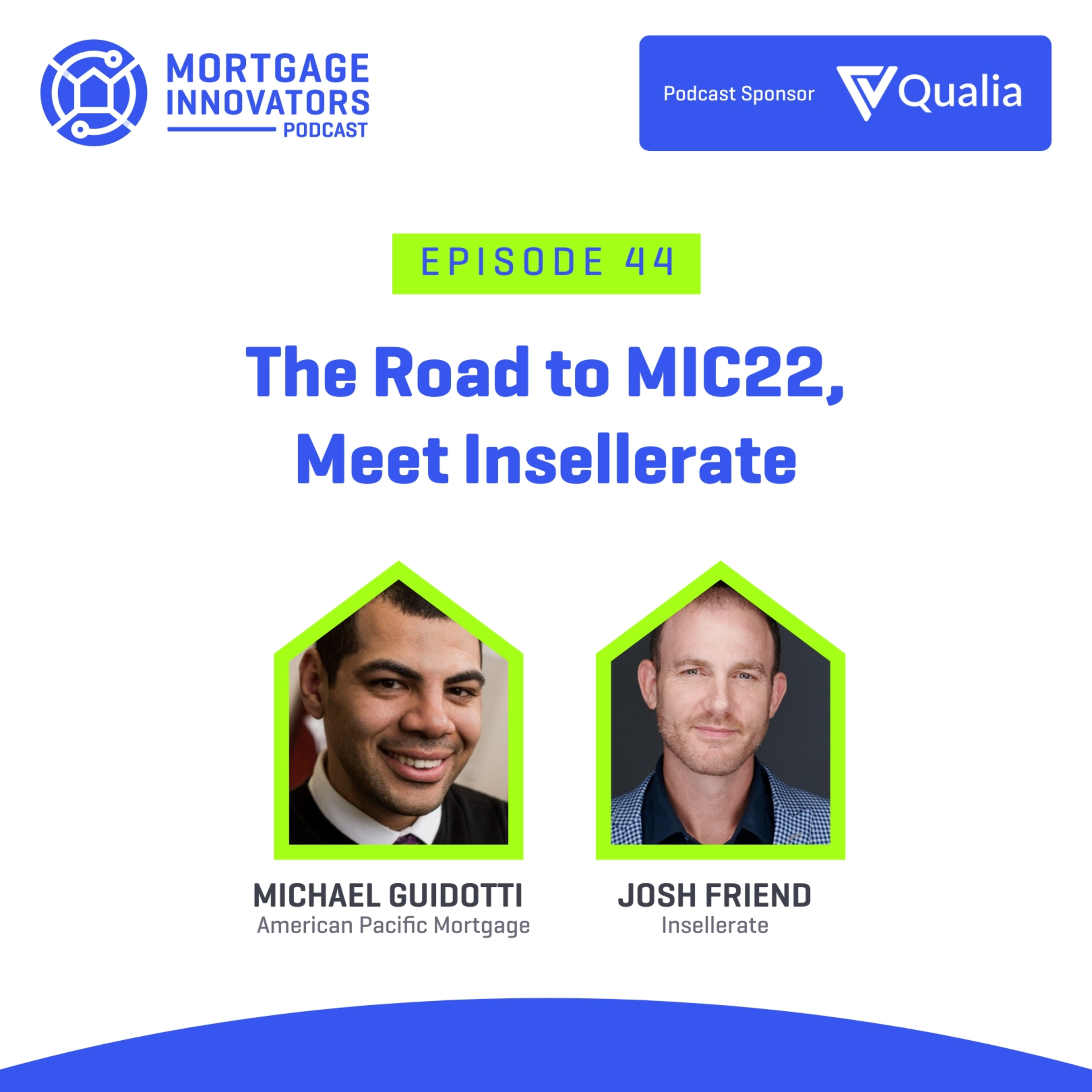 MORTGAGE INNOVATORS PODCAST

Podcast Sponsor Qualia

EPISODE 44

The Road to MIC22, Meet Insellerate

MICHAEL GUIDOTTI
American Pacific Mortgage

JOSH FRIEND
Insellerate